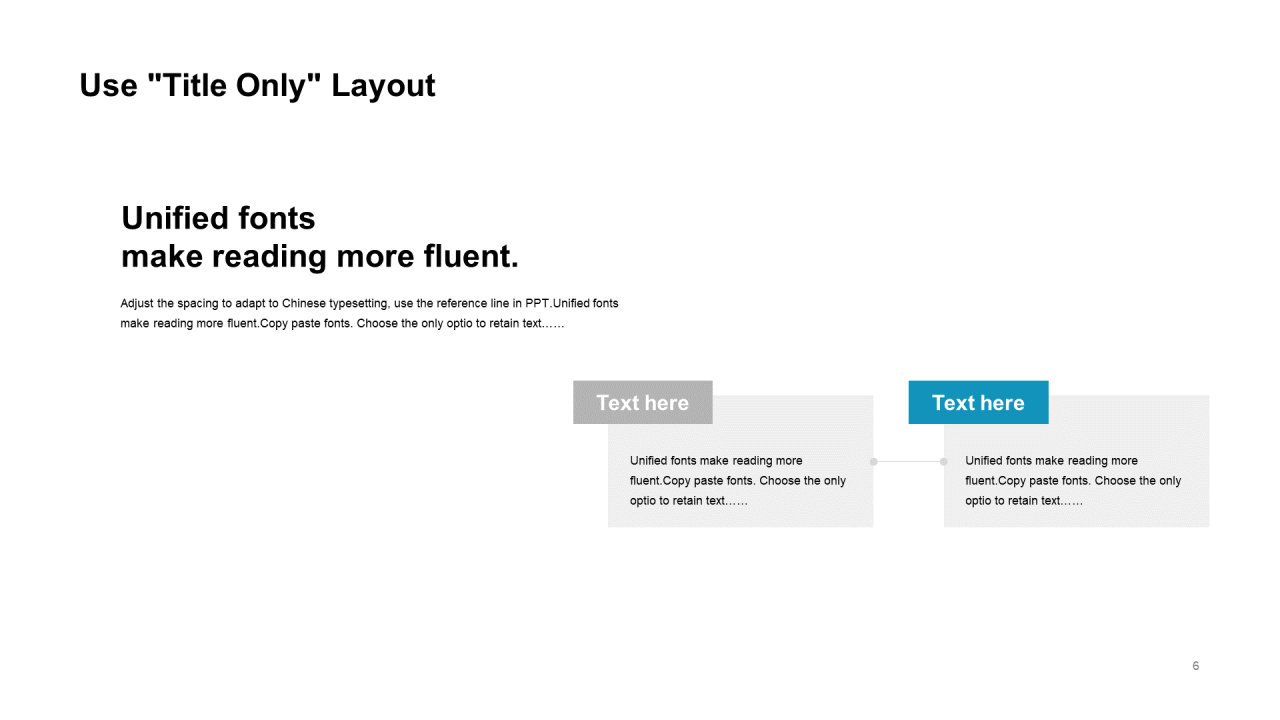 Use "Title Only" Layout

Unified fonts
make reading more fluent.

Adjust the spacing to adapt to Chinese typesetting, use the reference line in PPT.Unified fonts make reading more fluent.Copy paste fonts. Choose the only optio to retain text……

Text here

Unified fonts make reading more fluent.Copy paste fonts. Choose the only optio to retain text……

Text here

Unified fonts make reading more fluent.Copy paste fonts. Choose the only optio to retain text……

6